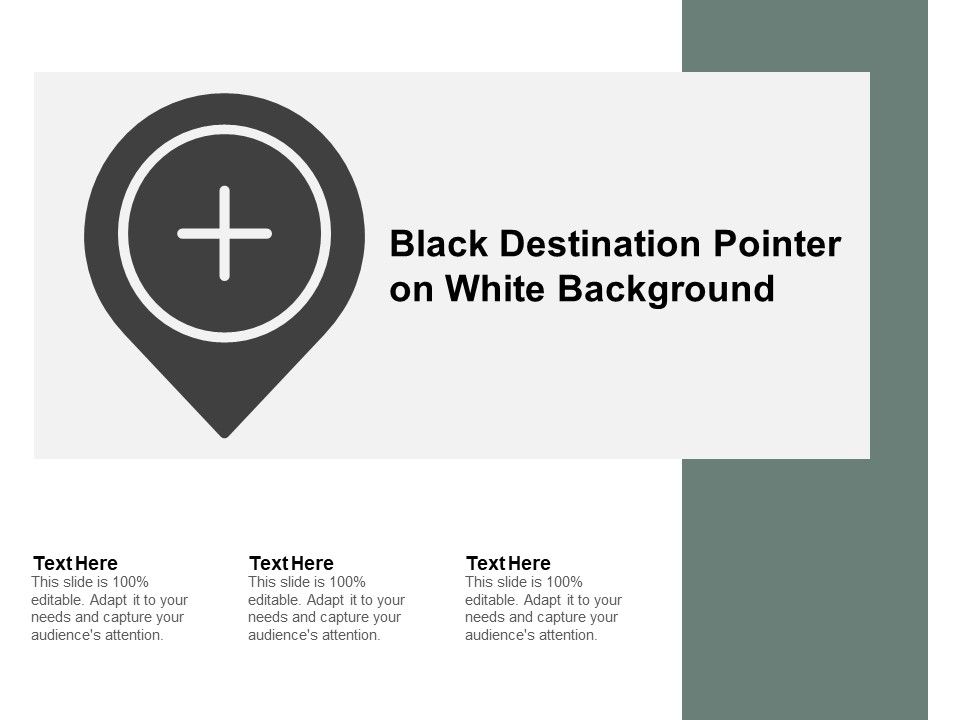 Black Destination Pointer on White Background

Text Here
This slide is 100% editable. Adapt it to your needs and capture your audience's attention.

Text Here
This slide is 100% editable. Adapt it to your needs and capture your audience's attention.

Text Here
This slide is 100% editable. Adapt it to your needs and capture your audience's attention.